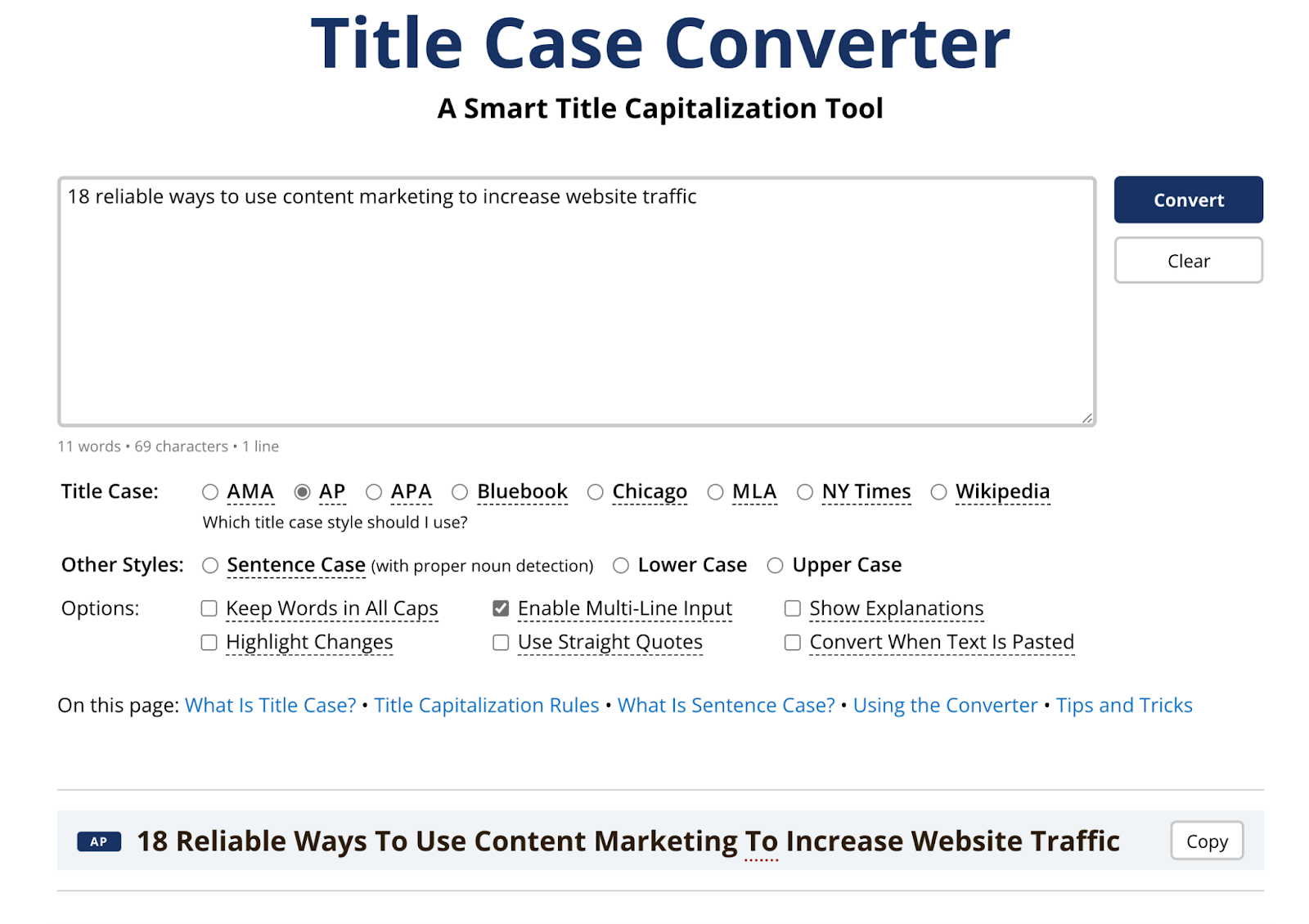 Title Case Converter

A Smart Title Capitalization Tool

18 reliable ways to use content marketing to increase website traffic

Convert

Clear

11 words • 69 characters • 1 line

Title Case: AMA AP APA Bluebook Chicago MLA NY Times Wikipedia

Which title case style should I use?

Other Styles: Sentence Case (with proper noun detection) Lower Case Upper Case

Options: Keep Words in All Caps Enable Multi-Line Input Show Explanations
Highlight Changes Use Straight Quotes Convert When Text Is Pasted

On this page: What Is Title Case? • Title Capitalization Rules • What Is Sentence Case? • Using the Converter • Tips and Tricks

AP 18 Reliable Ways To Use Content Marketing To Increase Website Traffic

Copy